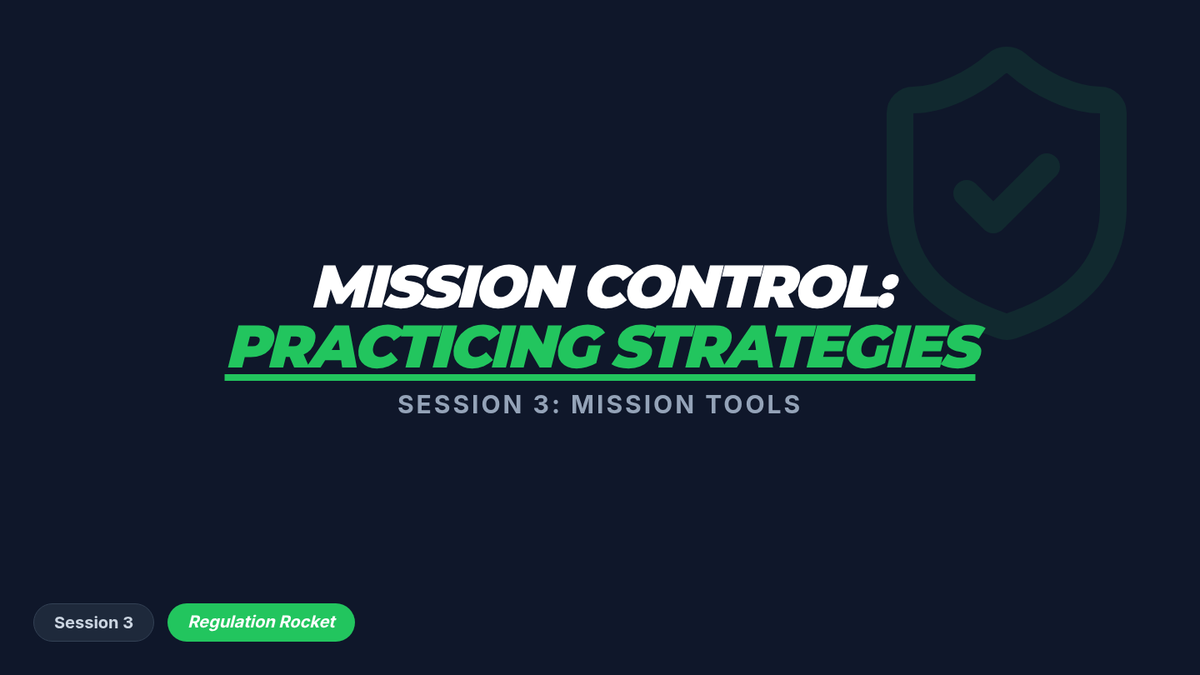 MISSION CONTROL:
PRACTICING STRATEGIES

SESSION 3: MISSION TOOLS

Session 3

Regulation Rocket